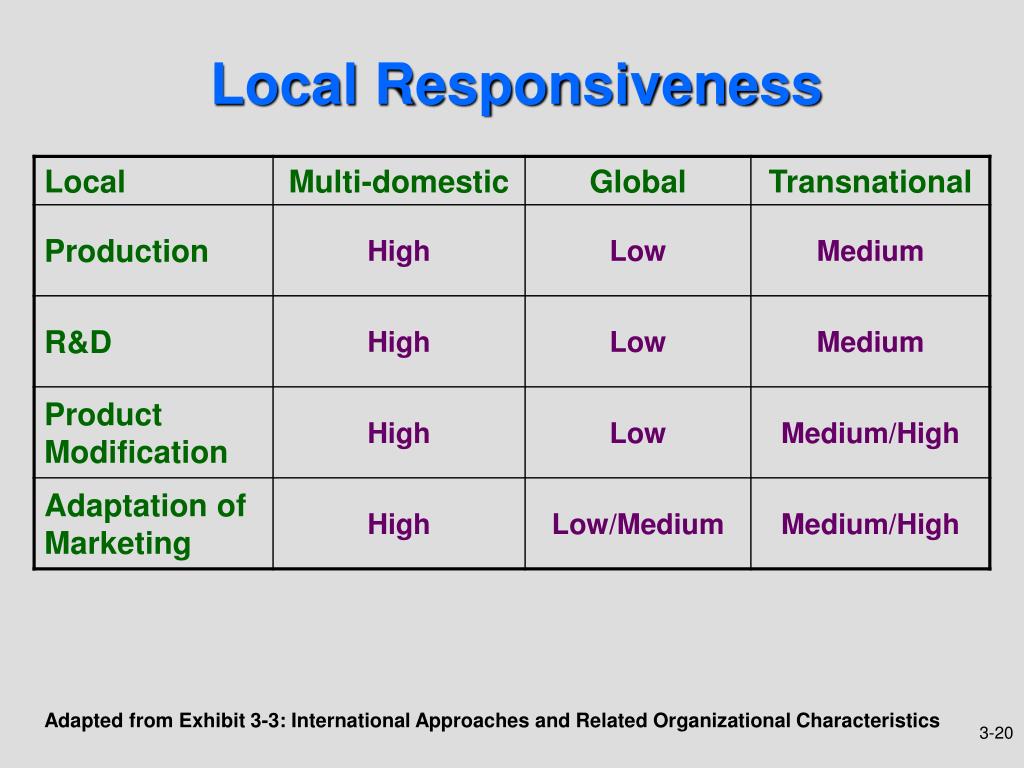 Local Responsiveness

| Local | Multi-domestic | Global | Transnational |
|---|---|---|---|
| Production | High | Low | Medium |
| R&D | High | Low | Medium |
| Product Modification | High | Low | Medium/High |
| Adaptation of Marketing | High | Low/Medium | Medium/High |

Adapted from Exhibit 3-3: International Approaches and Related Organizational Characteristics

3-20